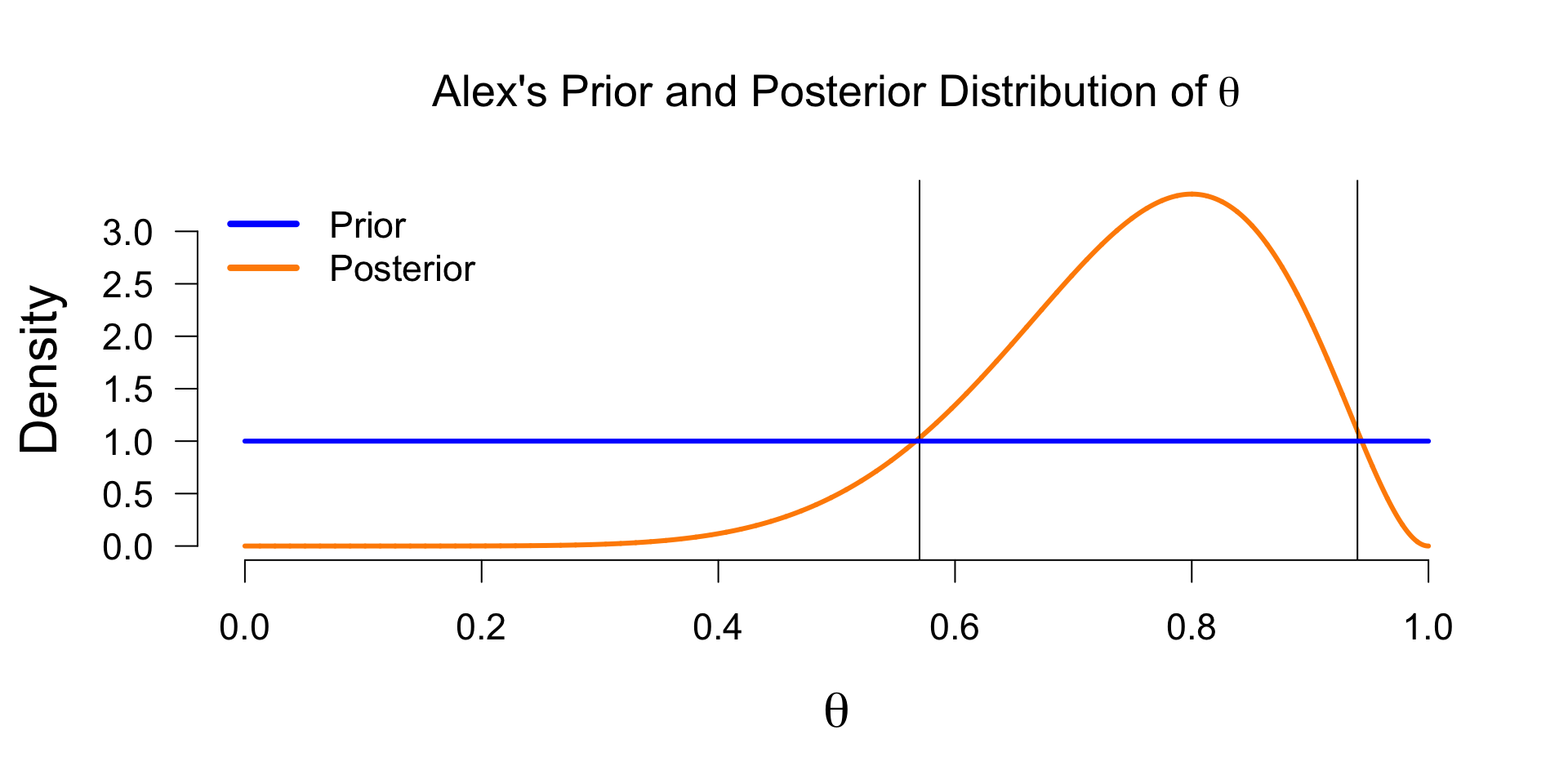 Alex's Prior and Posterior Distribution of $\theta$

Prior
Posterior

Density

3.0
2.5
2.0
1.5
1.0
0.5
0.0

0.0
0.2
0.4
0.6
0.8
1.0

$\theta$